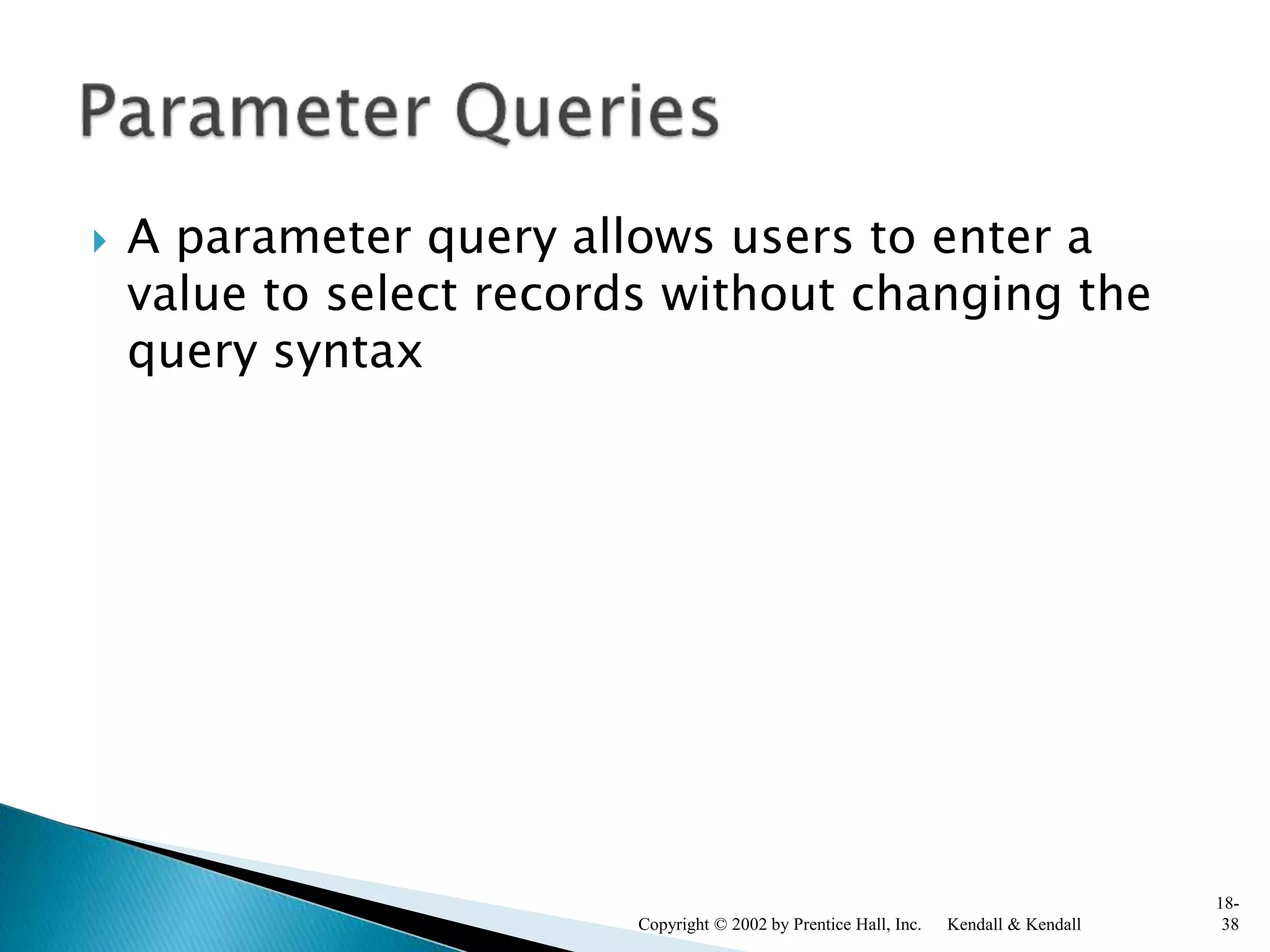 Parameter Queries

A parameter query allows users to enter a value to select records without changing the query syntax

Copyright © 2002 by Prentice Hall, Inc. Kendall & Kendall

18-38